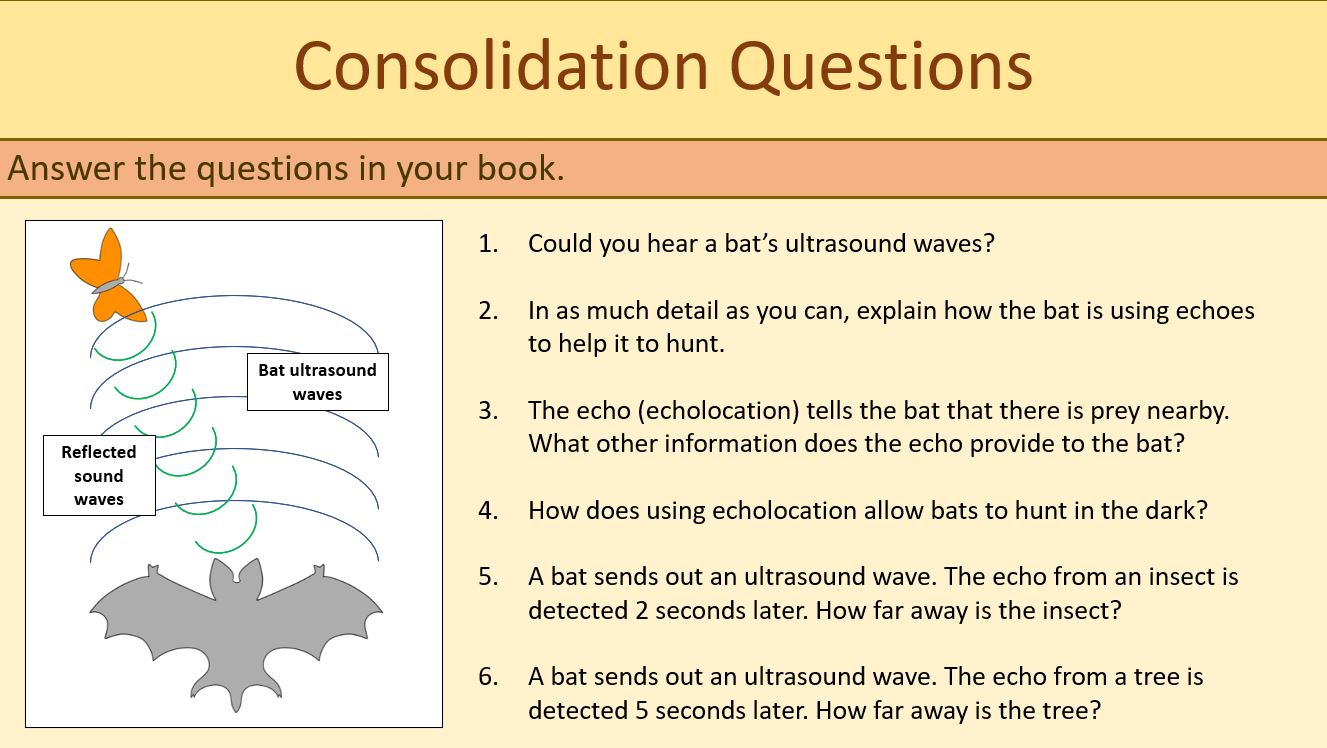 Consolidation Questions

Answer the questions in your book.

Bat ultrasound waves

Reflected sound waves

1. Could you hear a bat's ultrasound waves?

2. In as much detail as you can, explain how the bat is using echoes to help it to hunt.

3. The echo (echolocation) tells the bat that there is prey nearby. What other information does the echo provide to the bat?

4. How does using echolocation allow bats to hunt in the dark?

5. A bat sends out an ultrasound wave. The echo from an insect is detected 2 seconds later. How far away is the insect?

6. A bat sends out an ultrasound wave. The echo from a tree is detected 5 seconds later. How far away is the tree?